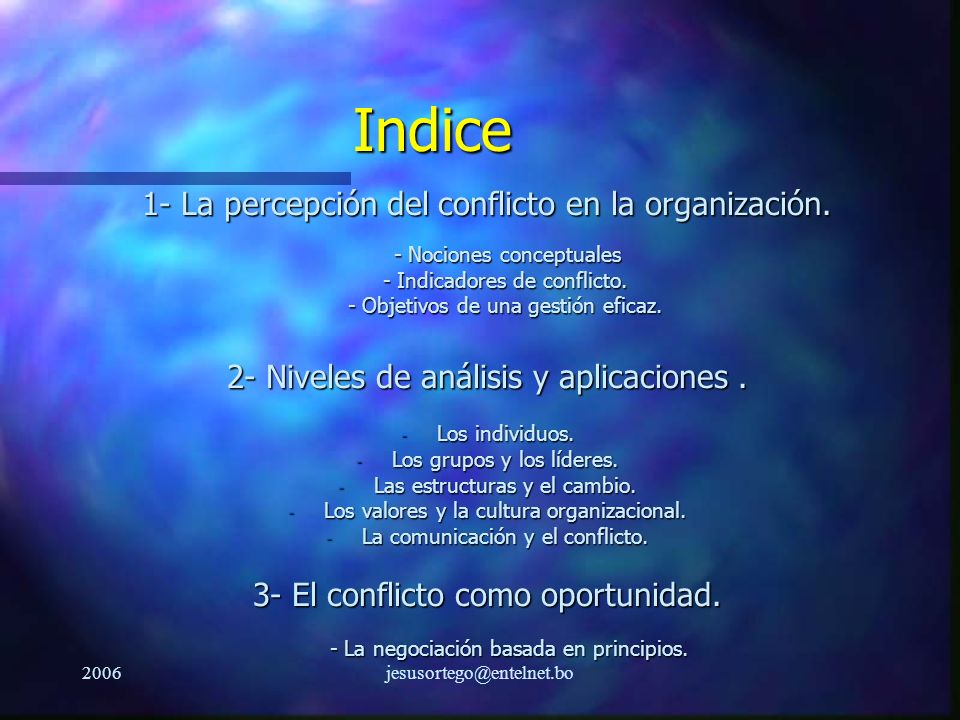 Indice

1- La percepción del conflicto en la organización.

- Nociones conceptuales
- Indicadores de conflicto.
- Objetivos de una gestión eficaz.

2- Niveles de análisis y aplicaciones .

- Los individuos.
- Los grupos y los líderes.
- Las estructuras y el cambio.
- Los valores y la cultura organizacional.
- La comunicación y el conflicto.

3- El conflicto como oportunidad.

- La negociación basada en principios.

2006

jesusortego@entelnet.bo